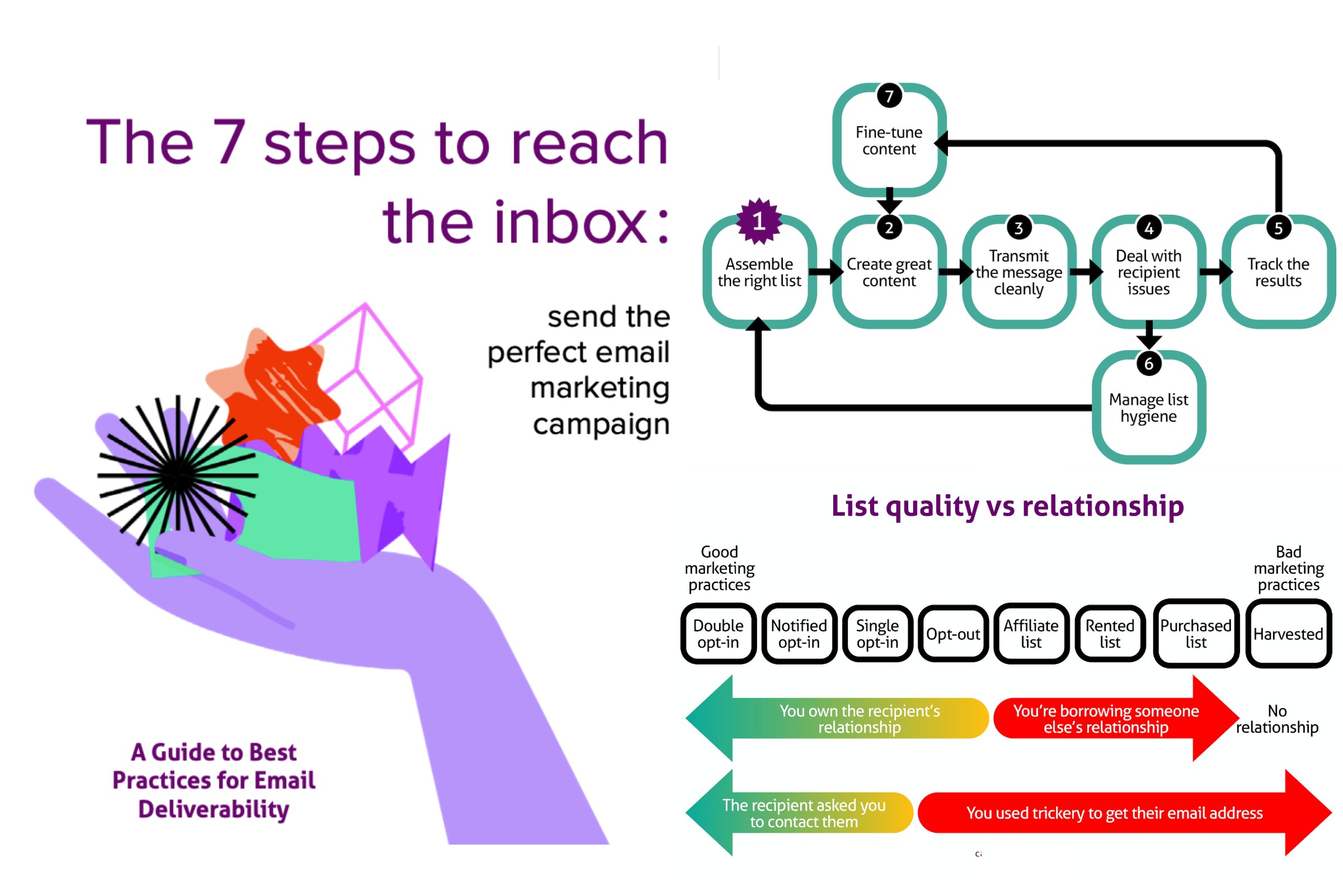 The 7 steps to reach the inbox:

send the perfect email marketing campaign

A Guide to Best Practices for Email Deliverability

7
Fine-tune content

1
Assemble the right list

2
Create great content

3
Transmit the message cleanly

4
Deal with recipient issues

5
Track the results

6
Manage list hygiene

List quality vs relationship

Good marketing practices

Bad marketing practices

Double opt-in

Notified opt-in

Single opt-in

Opt-out

Affiliate list

Rented list

Purchased list

Harvested

You own the recipient's relationship

You're borrowing someone else's relationship

No relationship

The recipient asked you to contact them

You used trickery to get their email address